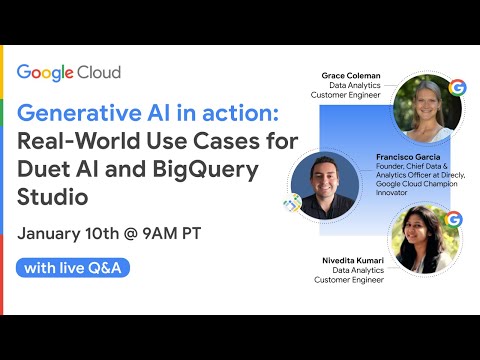 Google Cloud

Generative AI in action: Real-World Use Cases for Duet AI and BigQuery Studio

January 10th @ 9AM PT

with live Q&A

Grace Coleman
Data Analytics Customer Engineer

Francisco Garcia
Founder, Chief Data & Analytics Officer at Direcly, Google Cloud Champion Innovator

Nivedita Kumari
Data Analytics Customer Engineer